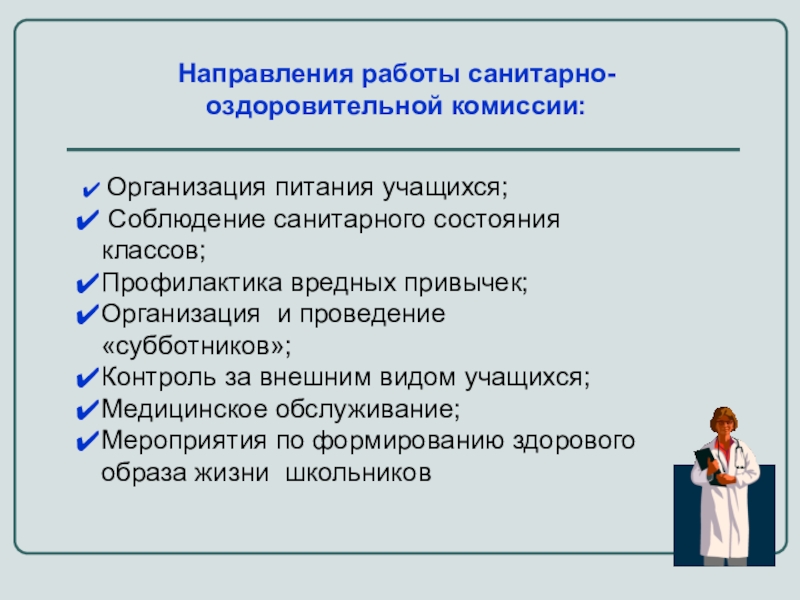 Направления работы санитарно-оздоровительной комиссии:

✔ Организация питания учащихся;
✔ Соблюдение санитарного состояния классов;
✔ Профилактика вредных привычек;
✔ Организация и проведение «субботников»;
✔ Контроль за внешним видом учащихся;
✔ Медицинское обслуживание;
✔ Мероприятия по формированию здорового образа жизни школьников